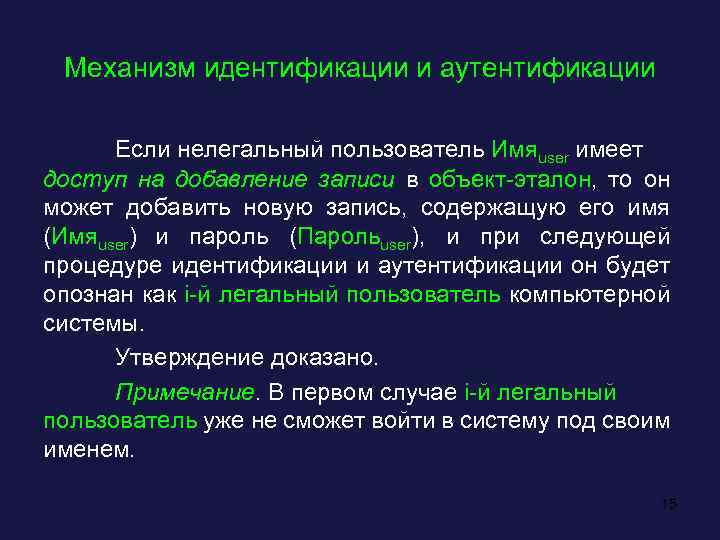 Механизм идентификации и аутентификации

Если нелегальный пользователь Имя$_{user}$ имеет доступ на добавление записи в объект-эталон, то он может добавить новую запись, содержащую его имя (Имя$_{user}$) и пароль (Пароль$_{user}$), и при следующей процедуре идентификации и аутентификации он будет опознан как i-й легальный пользователь компьютерной системы.

Утверждение доказано.

Примечание. В первом случае i-й легальный пользователь уже не сможет войти в систему под своим именем.

15